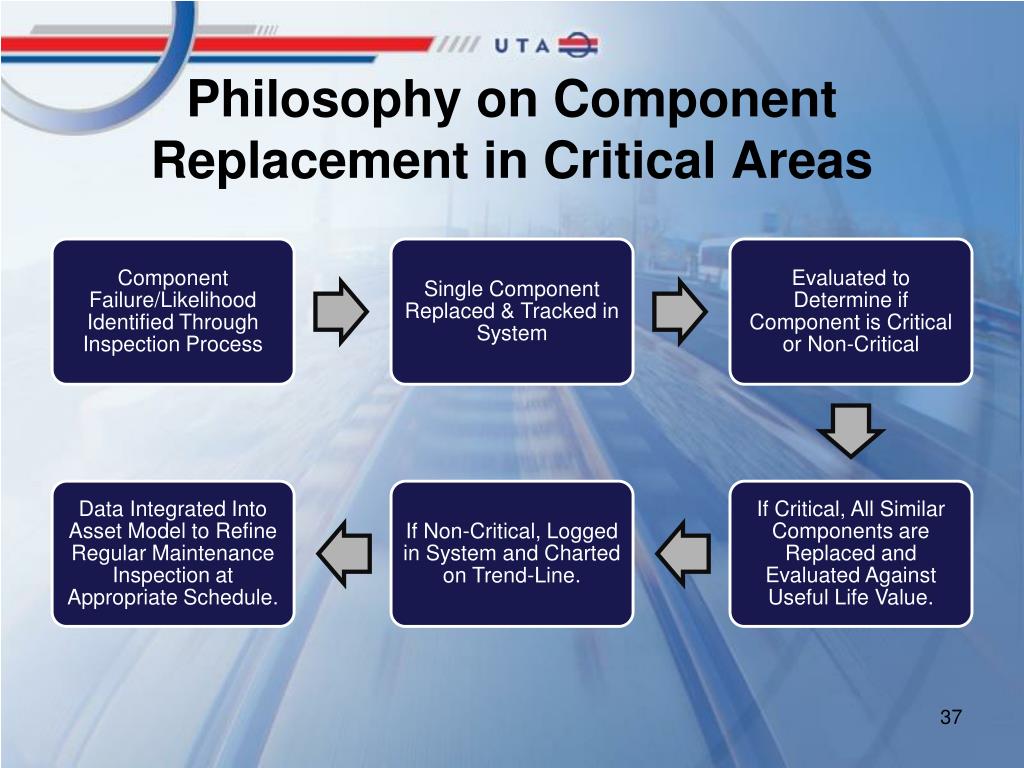 UTA

Philosophy on Component Replacement in Critical Areas

Component Failure/Likelihood Identified Through Inspection Process

Single Component Replaced & Tracked in System

Evaluated to Determine if Component is Critical or Non-Critical

If Critical, All Similar Components are Replaced and Evaluated Against Useful Life Value.

If Non-Critical, Logged in System and Charted on Trend-Line.

Data Integrated Into Asset Model to Refine Regular Maintenance Inspection at Appropriate Schedule.

37